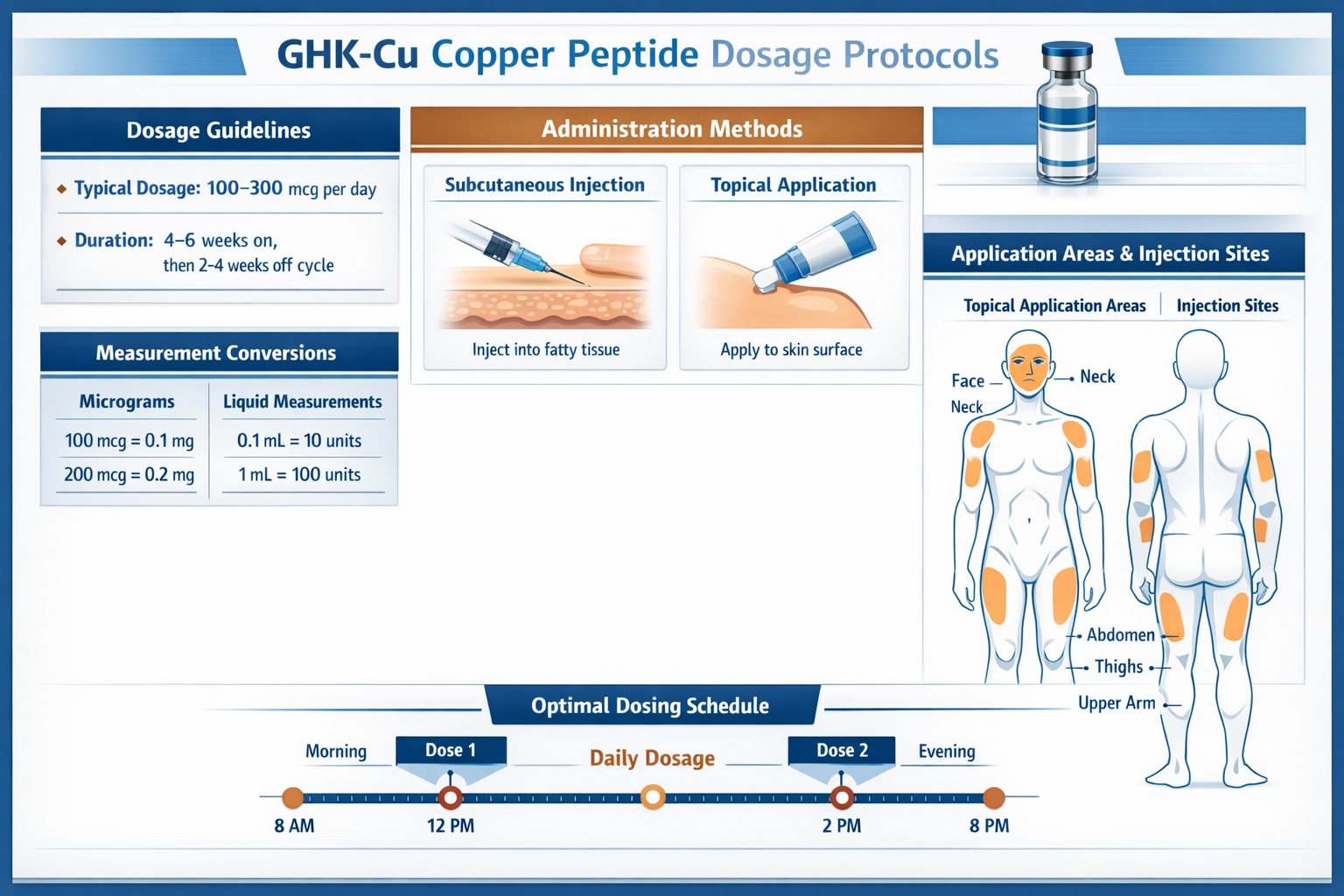 GHK-Cu Copper Peptide Dosage Protocols

Dosage Guidelines

◆ Typical Dosage: 100–300 mcg per day

◆ Duration: 4–6 weeks on, then 2-4 weeks off cycle

Measurement Conversions

| Micrograms | Liquid Measurements |
|---|---|
| 100 mcg = 0.1 mg | 0.1 mL = 10 units |
| 200 mcg = 0.2 mg | 1 mL = 100 units |

Administration Methods

Subcutaneous Injection

Inject into fatty tissue

Topical Application

Apply to skin surface

Application Areas & Injection Sites

Topical Application Areas | Injection Sites

Face

Neck

Neck

Abdomen

Thighs

Upper Arm

Optimal Dosing Schedule

Morning

Dose 1

Daily Dosage

Dose 2

Evening

8 AM

12 PM

2 PM

8 PM